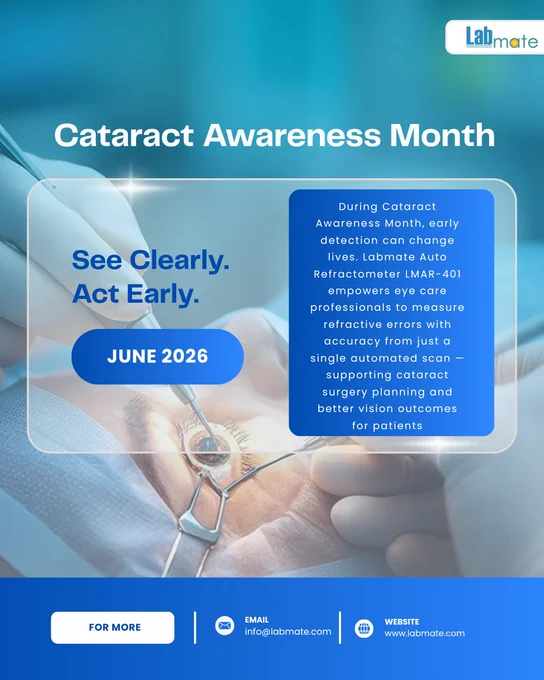 Labmate

Cataract Awareness Month

See Clearly.
Act Early.

JUNE 2026

During Cataract Awareness Month, early detection can change lives. Labmate Auto Refractometer LMAR-401 empowers eye care professionals to measure refractive errors with accuracy from just a single automated scan — supporting cataract surgery planning and better vision outcomes for patients

FOR MORE

EMAIL
info@labmate.com

WEBSITE
www.labmate.com